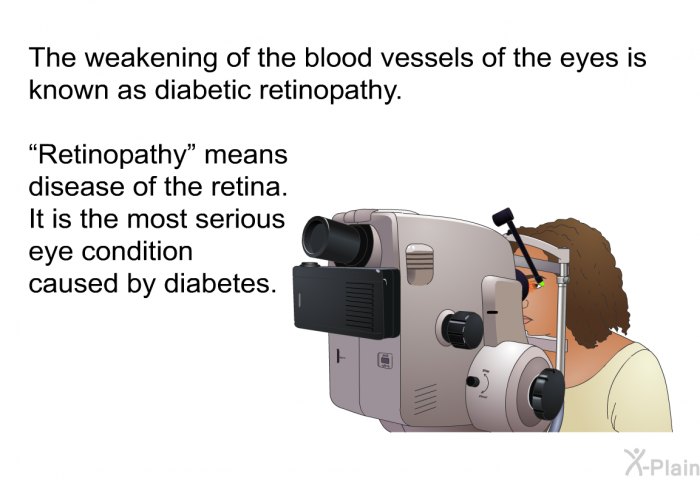 The weakening of the blood vessels of the eyes is known as diabetic retinopathy.

“Retinopathy” means disease of the retina. It is the most serious eye condition caused by diabetes.

X-Plain